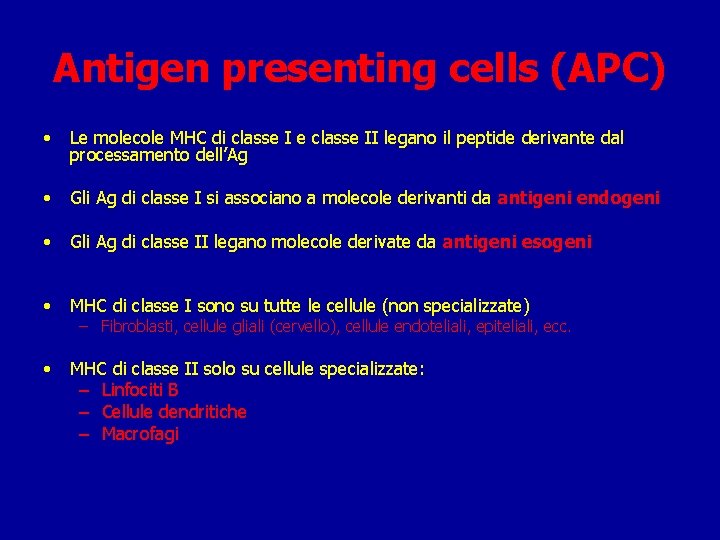 Antigen presenting cells (APC)

• Le molecole MHC di classe I e classe II legano il peptide derivante dal processamento dell'Ag

• Gli Ag di classe I si associano a molecole derivanti da antigeni endogeni

• Gli Ag di classe II legano molecole derivate da antigeni esogeni

• MHC di classe I sono su tutte le cellule (non specializzate)
– Fibroblasti, cellule gliali (cervello), cellule endoteliali, epiteliali, ecc.

• MHC di classe II solo su cellule specializzate:
– Linfociti B
– Cellule dendritiche
– Macrofagi